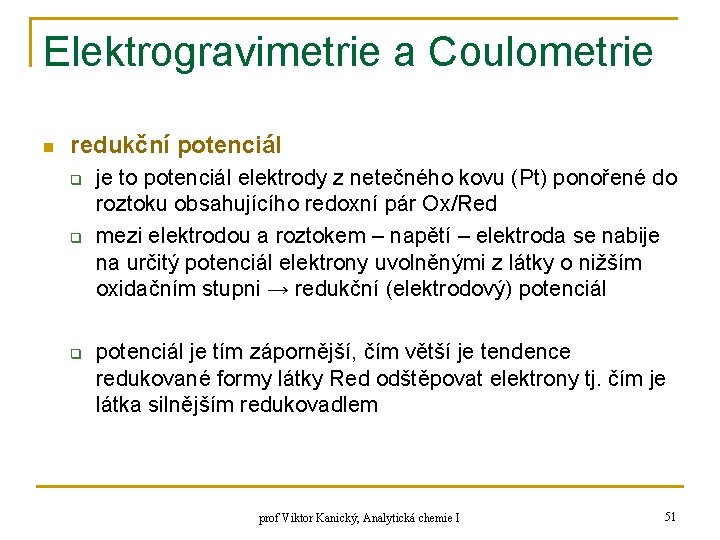 Elektrogravimetrie a Coulometrie

redukční potenciál

je to potenciál elektrody z netečného kovu (Pt) ponořené do roztoku obsahujícího redoxní pár Ox/Red

mezi elektrodou a roztokem – napětí – elektroda se nabije na určitý potenciál elektrony uvolněnými z látky o nižším oxidačním stupni → redukční (elektrodový) potenciál

potenciál je tím zápornější, čím větší je tendence redukované formy látky Red odštěpovat elektrony tj. čím je látka silnějším redukovadlem

prof Viktor Kanický, Analytická chemie I

51